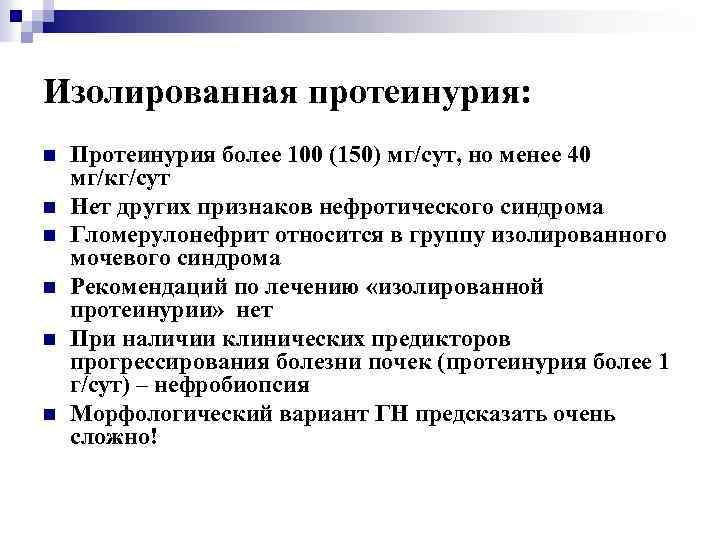 Изолированная протеинурия:

Протеинурия более 100 (150) мг/сут, но менее 40 мг/кг/сут

Нет других признаков нефротического синдрома

Гломерулонефрит относится в группу изолированного мочевого синдрома

Рекомендаций по лечению «изолированной протеинурии» нет

При наличии клинических предикторов прогрессирования болезни почек (протеинурия более 1 г/сут) – нефробиопсия

Морфологический вариант ГН предсказать очень сложно!